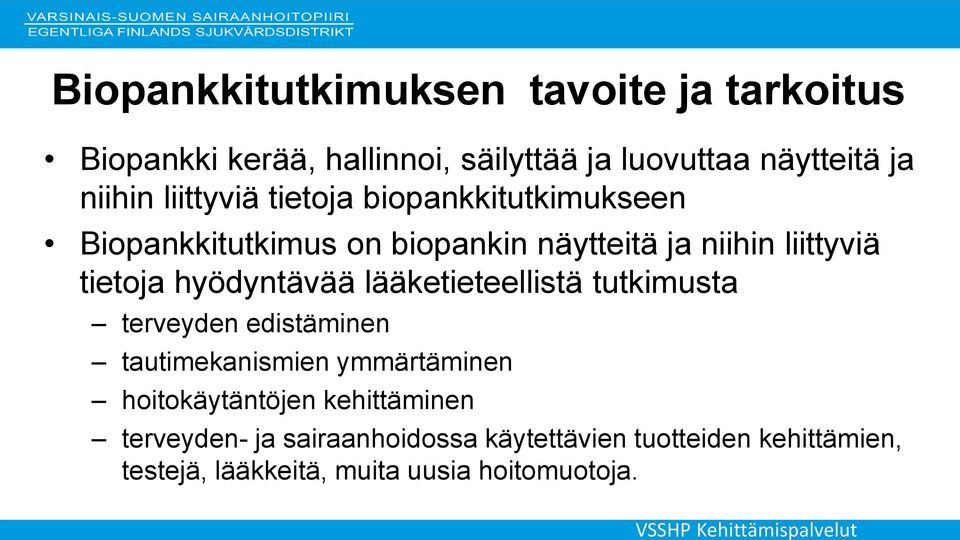 VARSINAIS-SUOMEN SAIRAANHOITOPIIRI
EGENTLIGA FINLANDS SJUKVÅRDSDISTRIKT

Biopankkitutkimuksen tavoite ja tarkoitus

• Biopankki kerää, hallinnoi, säilyttää ja luovuttaa näytteitä ja niihin liittyviä tietoja biopankkitutkimukseen

• Biopankkitutkimus on biopankin näytteitä ja niihin liittyviä tietoja hyödyntävää lääketieteellistä tutkimusta

– terveyden edistäminen

– tautimekanismien ymmärtäminen

– hoitokäytäntöjen kehittäminen

– terveyden- ja sairaanhoidossa käytettävien tuotteiden kehittämien, testejä, lääkkeitä, muita uusia hoitomuotoja.

VSSHP Kehittämispalvelut